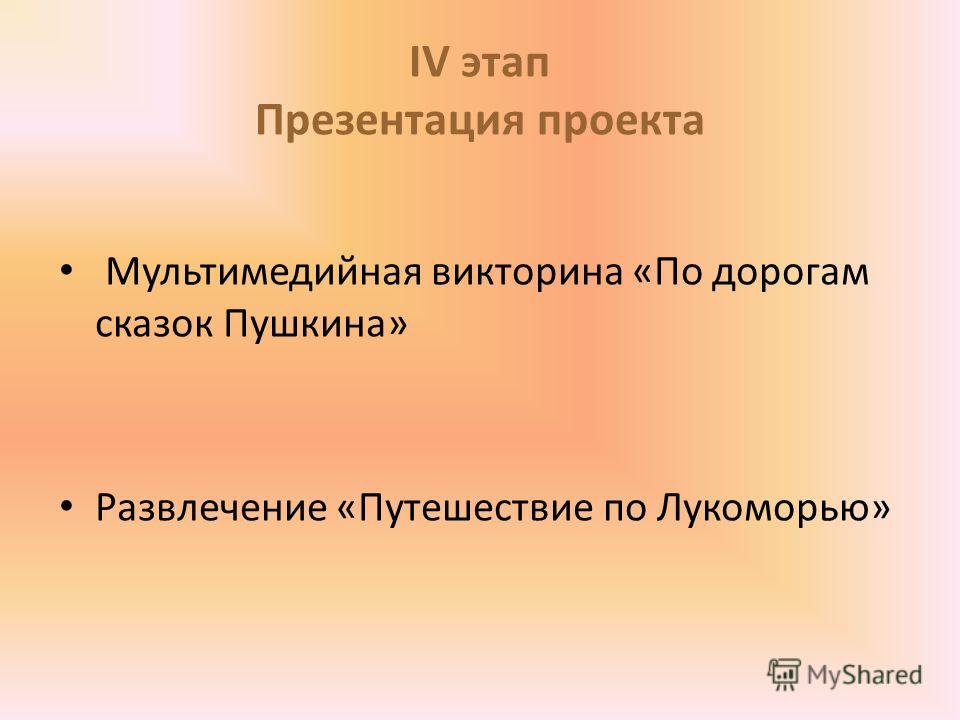 IV этап
Презентация проекта

• Мультимедийная викторина «По дорогам сказок Пушкина»

• Развлечение «Путешествие по Лукоморью»

MyShared